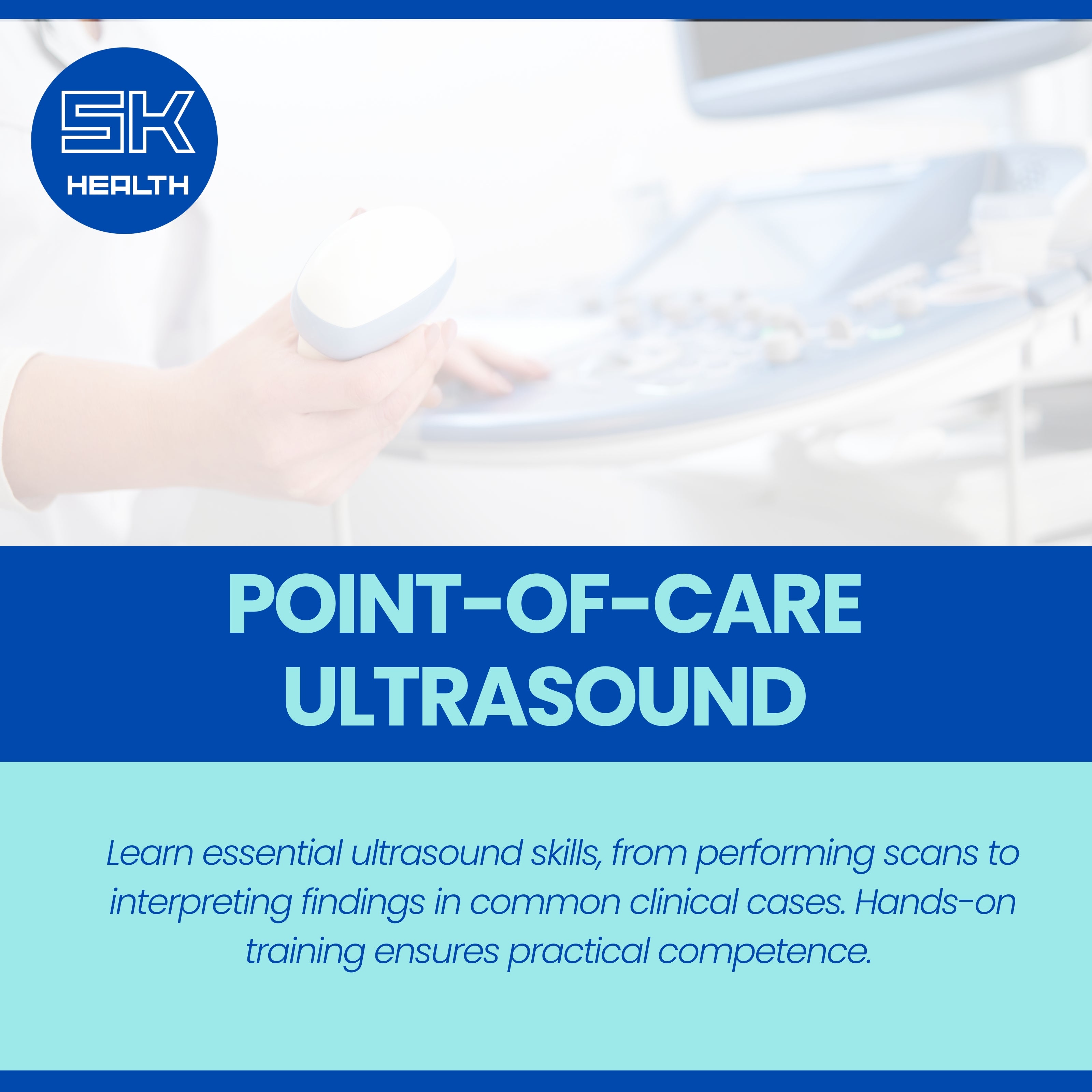 SK
HEALTH

POINT-OF-CARE ULTRASOUND

Learn essential ultrasound skills, from performing scans to interpreting findings in common clinical cases. Hands-on training ensures practical competence.